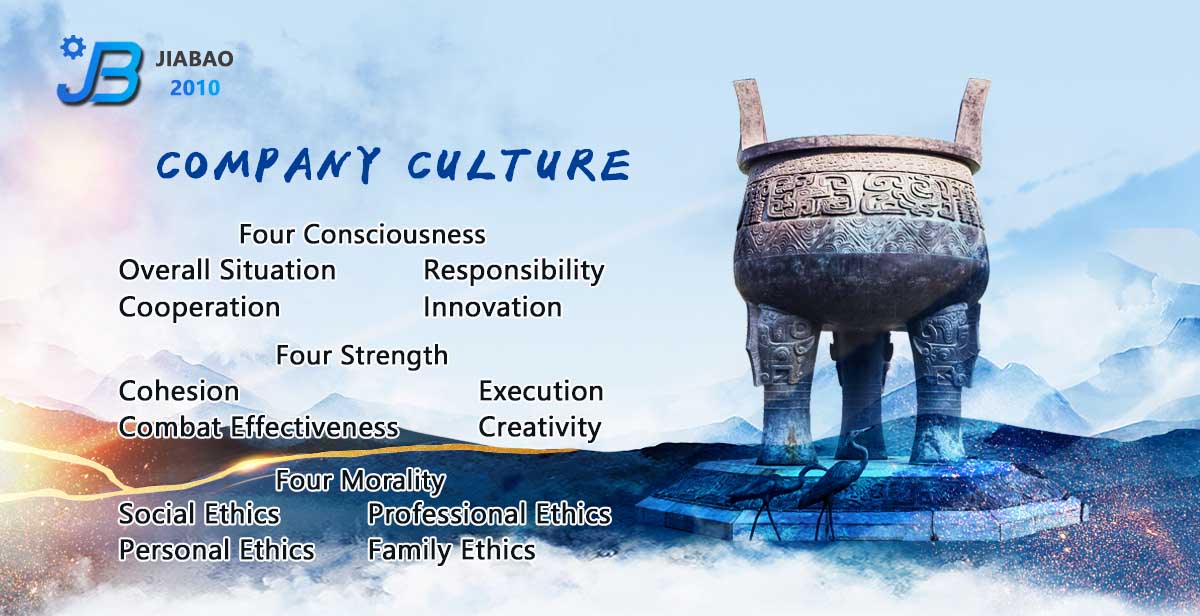 JB JIABAO 2010

COMPANY CULTURE

Four Consciousness
Overall Situation Responsibility
Cooperation Innovation

Four Strength
Cohesion Execution
Combat Effectiveness Creativity

Four Morality
Social Ethics Professional Ethics
Personal Ethics Family Ethics